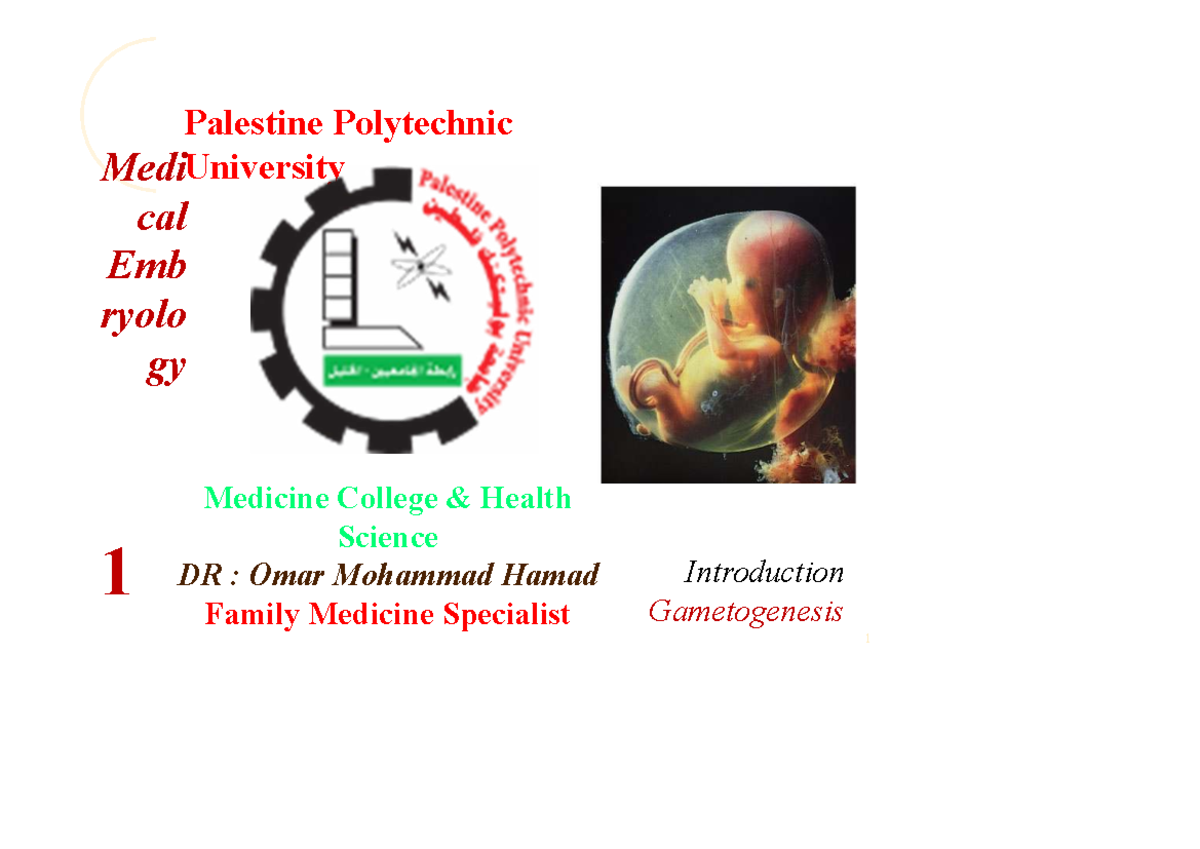 Palestine Polytechnic University

Medical Embryology

Palestine Polytechnic University جامعة بوليتكنك فلسطين

رابطة الجامعيين - الخليل

Medicine College & Health Science

1

DR : Omar Mohammad Hamad
Family Medicine Specialist

Introduction
Gametogenesis